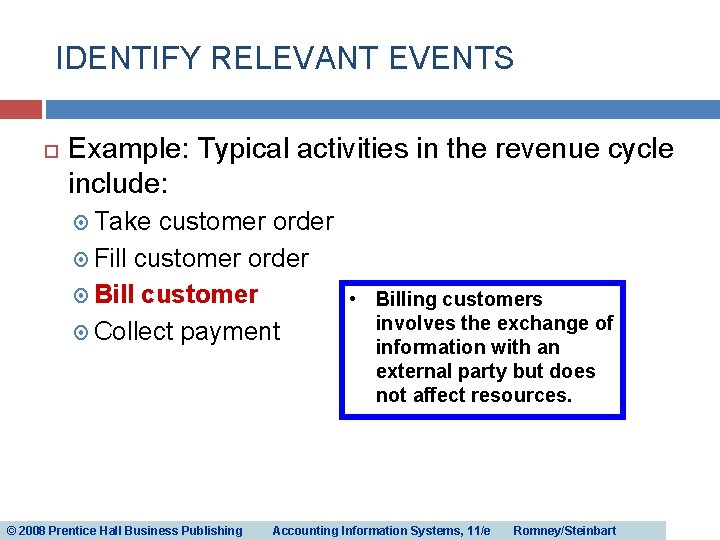 IDENTIFY RELEVANT EVENTS

Example: Typical activities in the revenue cycle include:

Take customer order

Fill customer order

Bill customer

Collect payment

• Billing customers involves the exchange of information with an external party but does not affect resources.

© 2008 Prentice Hall Business Publishing Accounting Information Systems, 11/e Romney/Steinbart